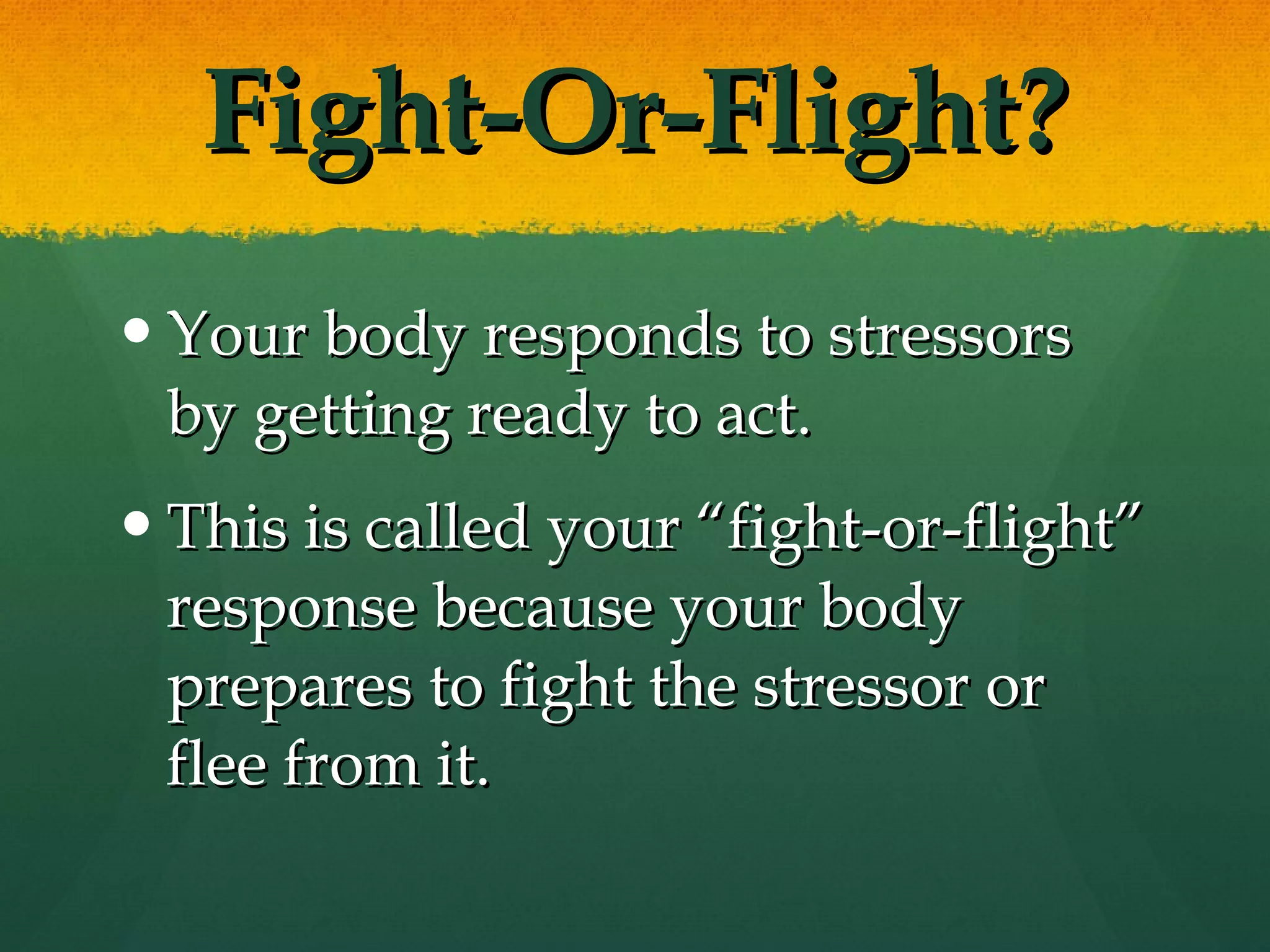 Fight-Or-Flight?

• Your body responds to stressors by getting ready to act.

• This is called your “fight-or-flight” response because your body prepares to fight the stressor or flee from it.